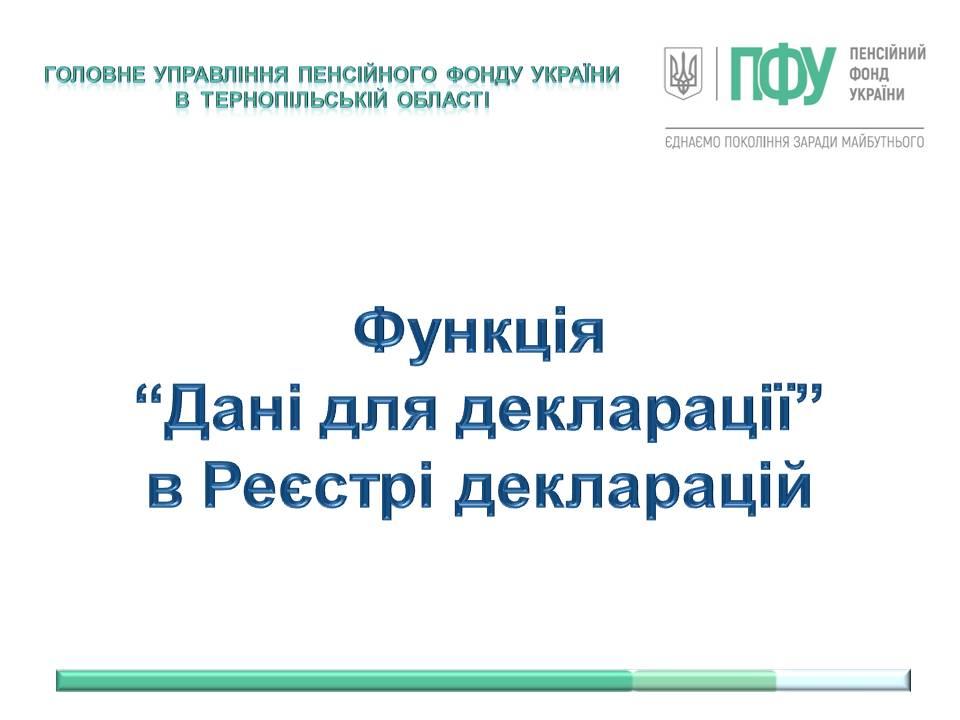 ГОЛОВНЕ УПРАВЛІННЯ ПЕНСІЙНОГО ФОНДУ УКРАЇНИ
В ТЕРНОПІЛЬСЬКІЙ ОБЛАСТІ

ПФУ ПЕНСІЙНИЙ ФОНД УКРАЇНИ

ЄДНАЄМО ПОКОЛІННЯ ЗАРАДИ МАЙБУТНЬОГО

Функція
“Дані для декларації”
в Реєстрі декларацій